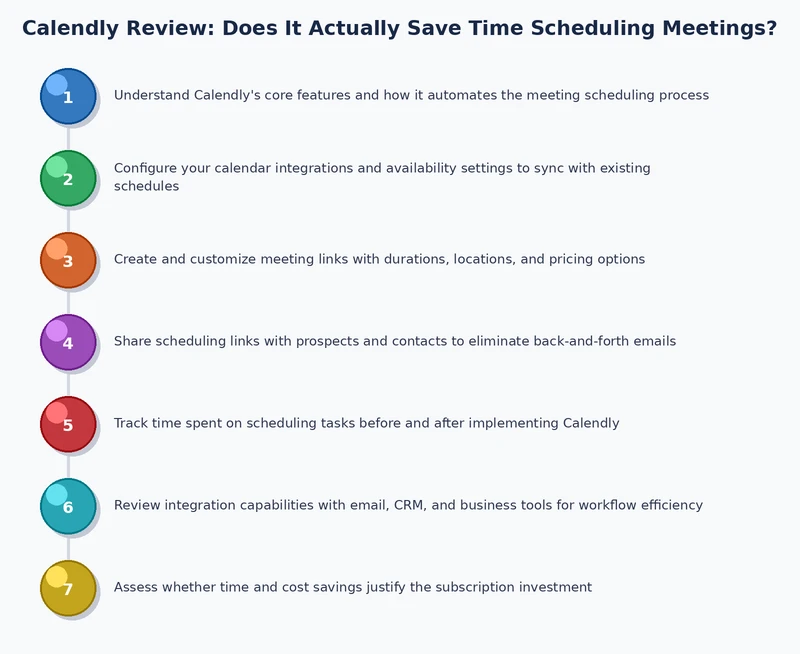 Calendly Review: Does It Actually Save Time Scheduling Meetings?

1 Understand Calendly's core features and how it automates the meeting scheduling process

2 Configure your calendar integrations and availability settings to sync with existing schedules

3 Create and customize meeting links with durations, locations, and pricing options

4 Share scheduling links with prospects and contacts to eliminate back-and-forth emails

5 Track time spent on scheduling tasks before and after implementing Calendly

6 Review integration capabilities with email, CRM, and business tools for workflow efficiency

7 Assess whether time and cost savings justify the subscription investment